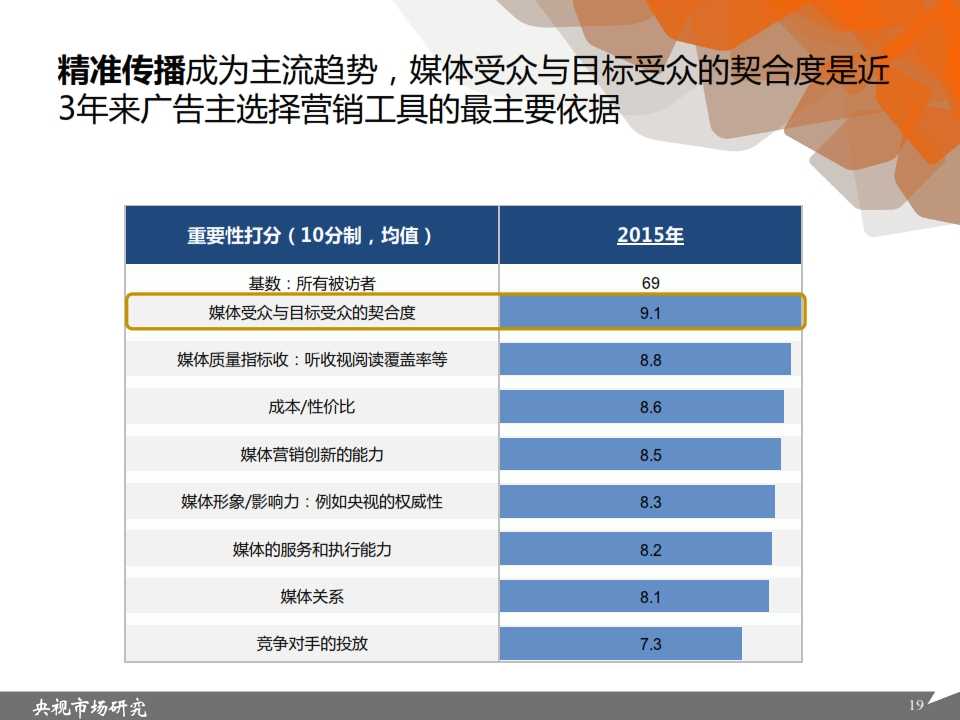 精准传播成为主流趋势，媒体受众与目标受众的契合度是近3年来广告主选择营销工具的最主要依据

| 重要性打分（10分制，均值） | 2015年 |
|---|---|
| 基数：所有被访者 | 69 |
| 媒体受众与目标受众的契合度 | 9.1 |
| 媒体质量指标收：听收视阅读覆盖率等 | 8.8 |
| 成本/性价比 | 8.6 |
| 媒体营销创新的能力 | 8.5 |
| 媒体形象/影响力：例如央视的权威性 | 8.3 |
| 媒体的服务和执行能力 | 8.2 |
| 媒体关系 | 8.1 |
| 竞争对手的投放 | 7.3 |

央视市场研究
19